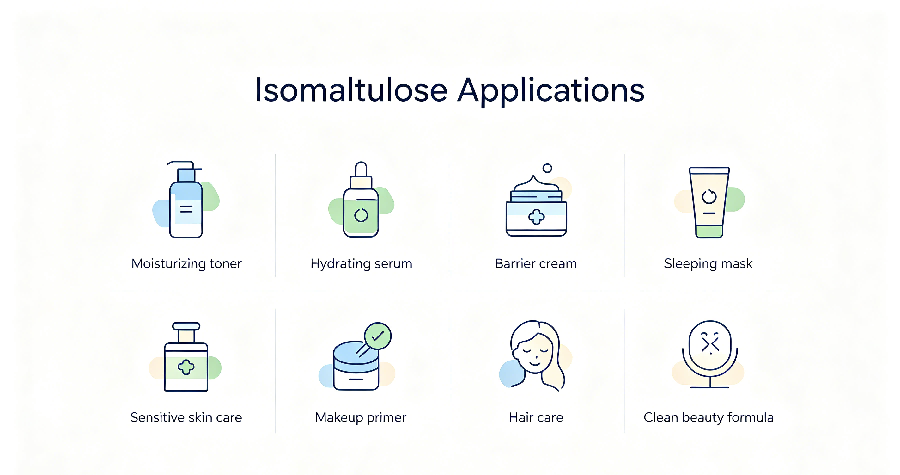 Isomaltulose Applications

Moisturizing toner

Hydrating serum

Barrier cream

Sleeping mask

Sensitive skin care

Makeup primer

Hair care

Clean beauty formula